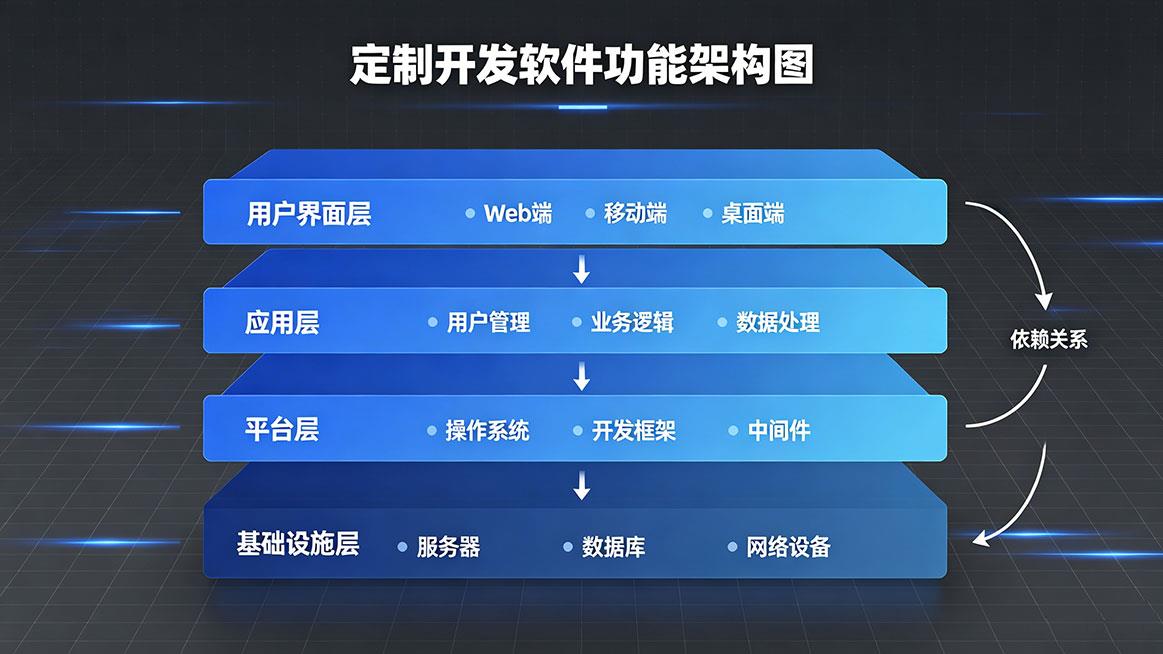 定制开发软件功能架构图

用户界面层
• Web端 • 移动端 • 桌面端

应用层
• 用户管理 • 业务逻辑 • 数据处理

平台层
• 操作系统 • 开发框架 • 中间件

基础设施层
• 服务器 • 数据库 • 网络设备

依赖关系